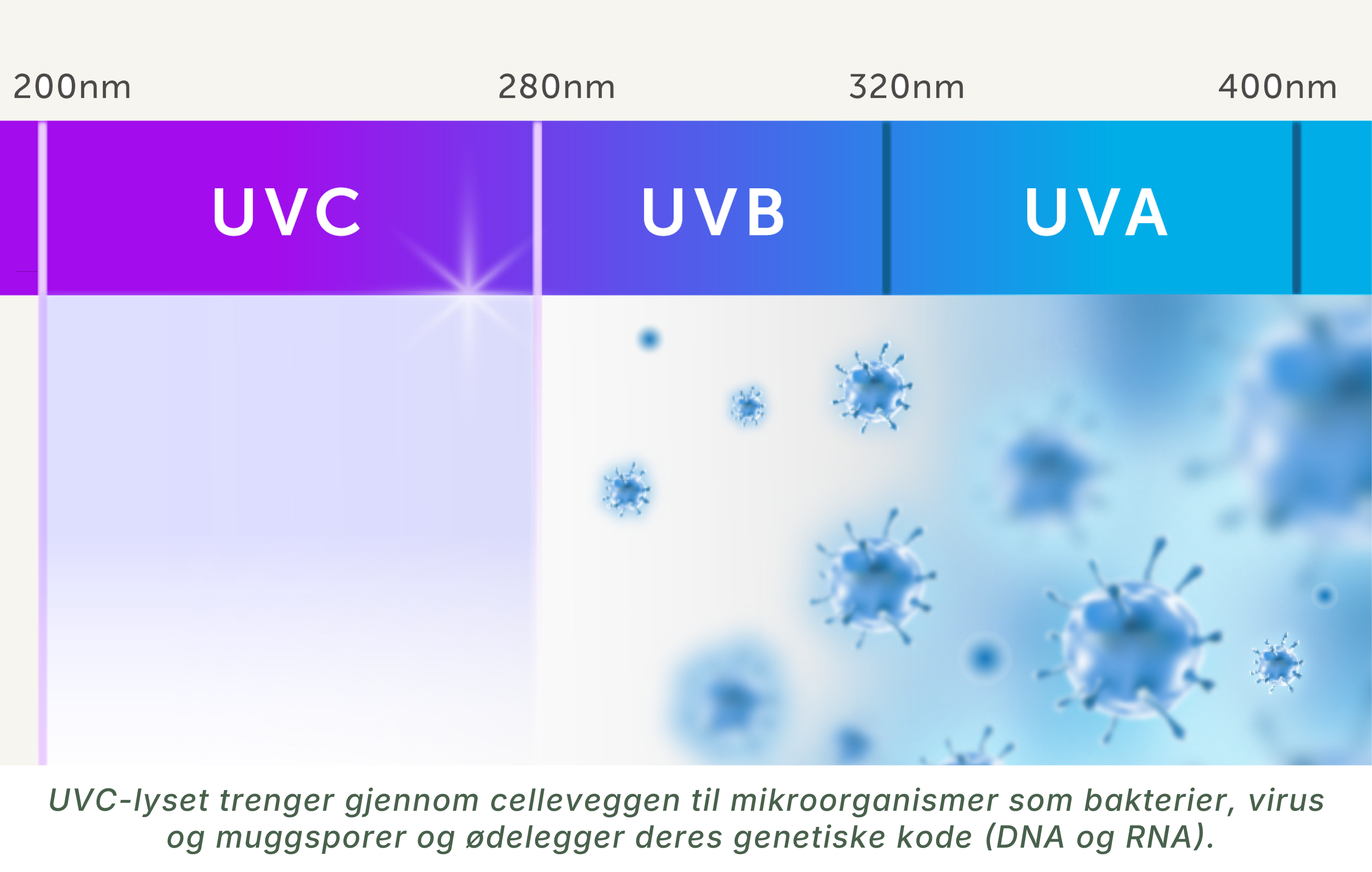 200nm 280nm 320nm 400nm

UVC UVB UVA

UVC-lyset trenger gjennom celleveggen til mikroorganismer som bakterier, virus og muggsporer og ødelegger deres genetiske kode (DNA og RNA).